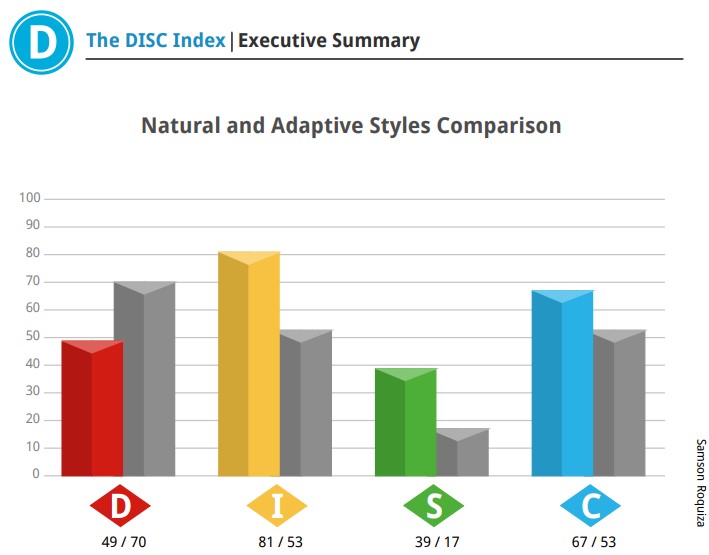 D

The DISC Index | Executive Summary

Natural and Adaptive Styles Comparison

100
90
80
70
60
50
40
30
20
10
0

D
49 / 70

I
81 / 53

S
39 / 17

C
67 / 53

Samson Roquiza